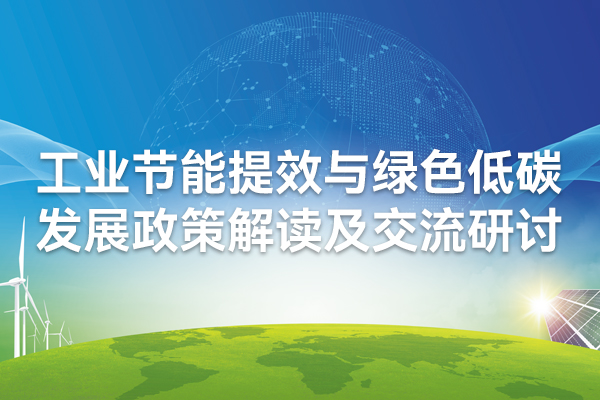 工业节能提效与绿色低碳
发展政策解读及交流研讨